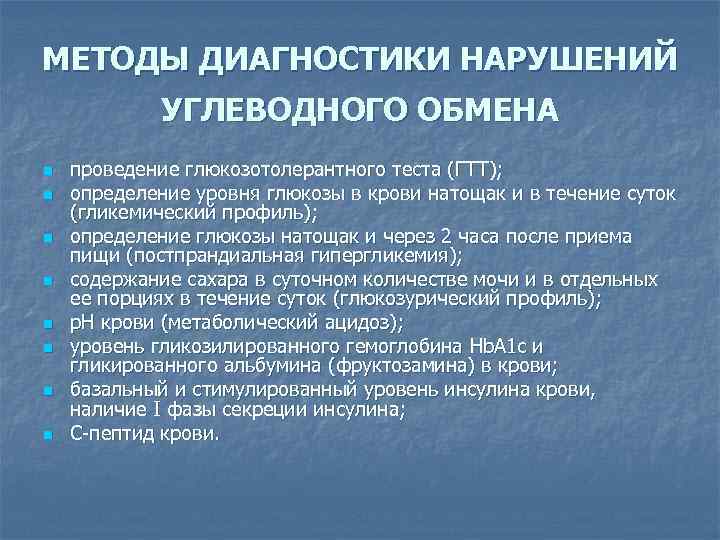 МЕТОДЫ ДИАГНОСТИКИ НАРУШЕНИЙ УГЛЕВОДНОГО ОБМЕНА

- проведение глюкозотолерантного теста (ГТТ);
- определение уровня глюкозы в крови натощак и в течение суток (гликемический профиль);
- определение глюкозы натощак и через 2 часа после приема пищи (постпрандиальная гипергликемия);
- содержание сахара в суточном количестве мочи и в отдельных ее порциях в течение суток (глюкозурический профиль);
- pH крови (метаболический ацидоз);
- уровень гликозилированного гемоглобина HbA1c и гликированного альбумина (фруктозамина) в крови;
- базальный и стимулированный уровень инсулина крови, наличие I фазы секреции инсулина;
- С-пептид крови.